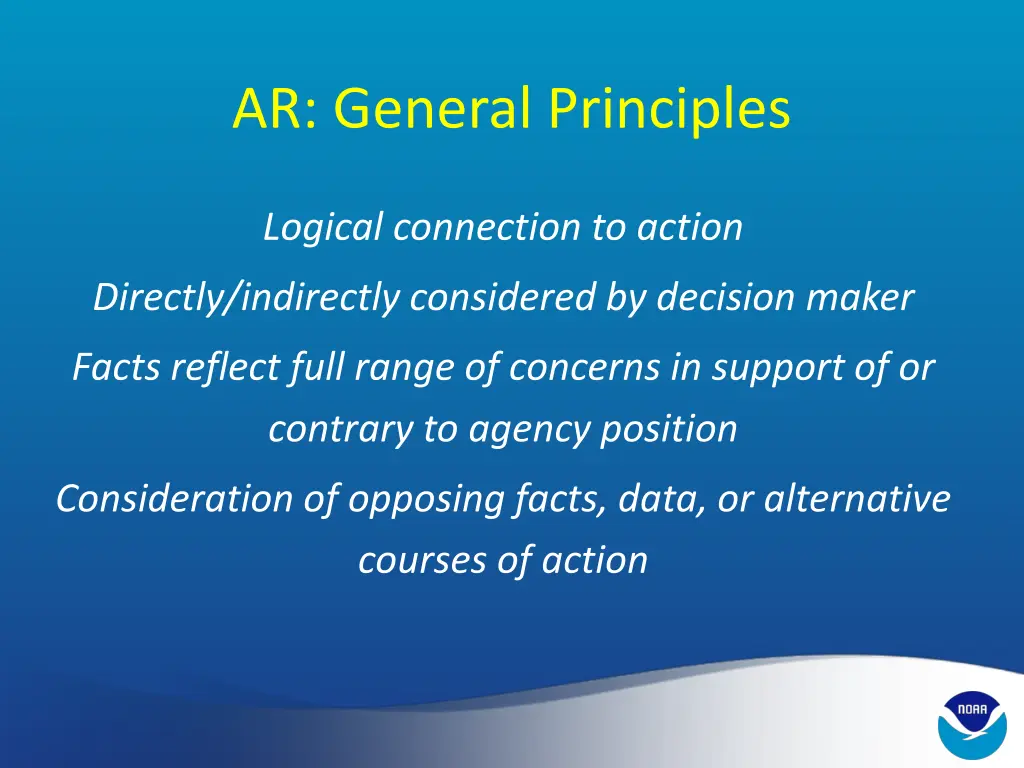 AR: General Principles

Logical connection to action

Directly/indirectly considered by decision maker

Facts reflect full range of concerns in support of or contrary to agency position

Consideration of opposing facts, data, or alternative courses of action

NOAA